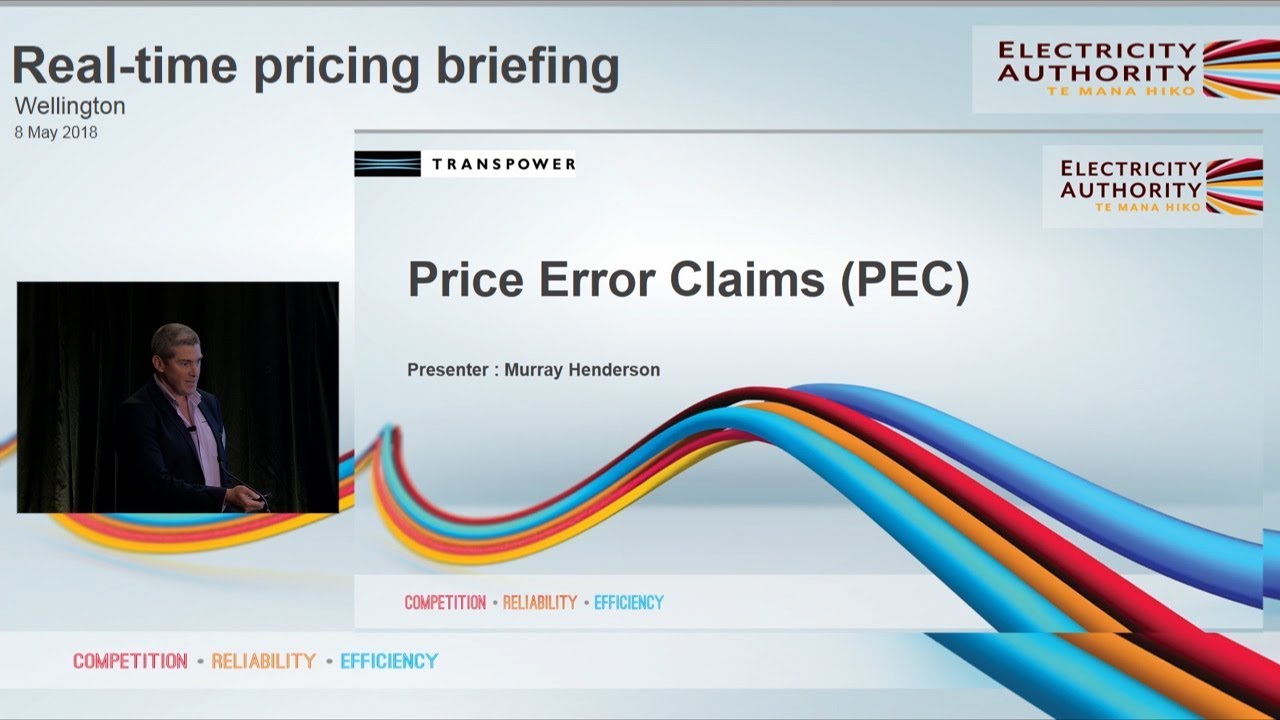 Real-time pricing briefing
Wellington
8 May 2018

ELECTRICITY AUTHORITY
TE MANA HIKO

TRANSPOWER

ELECTRICITY AUTHORITY
TE MANA HIKO

Price Error Claims (PEC)

Presenter : Murray Henderson

COMPETITION • RELIABILITY • EFFICIENCY

COMPETITION • RELIABILITY • EFFICIENCY